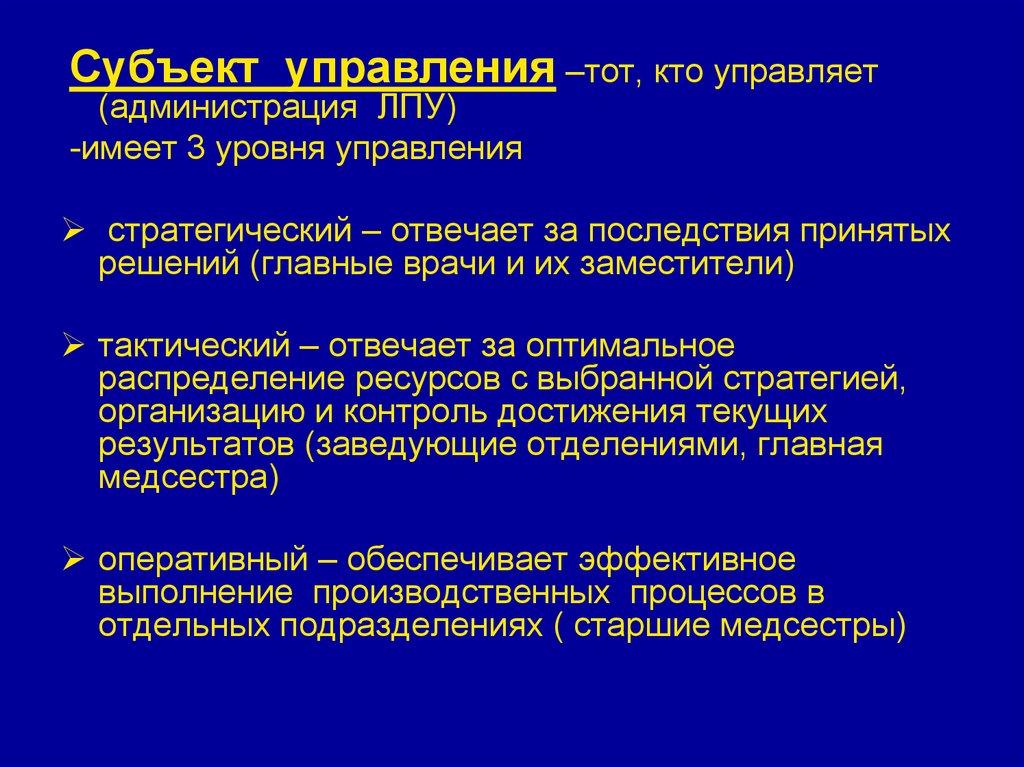 Субъект управления –тот, кто управляет (администрация ЛПУ)
-имеет 3 уровня управления

➢ стратегический – отвечает за последствия принятых решений (главные врачи и их заместители)

➢ тактический – отвечает за оптимальное распределение ресурсов с выбранной стратегией, организацию и контроль достижения текущих результатов (заведующие отделениями, главная медсестра)

➢ оперативный – обеспечивает эффективное выполнение производственных процессов в отдельных подразделениях ( старшие медсестры)